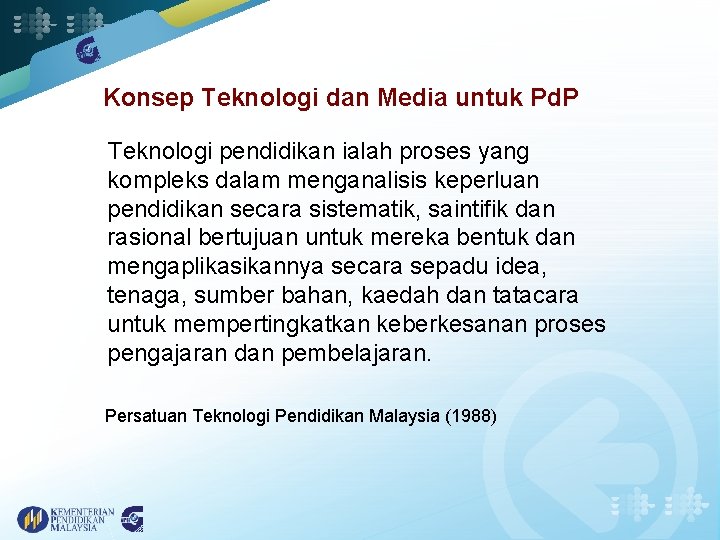 Konsep Teknologi dan Media untuk PdP

Teknologi pendidikan ialah proses yang kompleks dalam menganalisis keperluan pendidikan secara sistematik, saintifik dan rasional bertujuan untuk mereka bentuk dan mengaplikasikannya secara sepadu idea, tenaga, sumber bahan, kaedah dan tatacara untuk mempertingkatkan keberkesanan proses pengajaran dan pembelajaran.

Persatuan Teknologi Pendidikan Malaysia (1988)

KEMENTERIAN PENDIDIKAN MALAYSIA